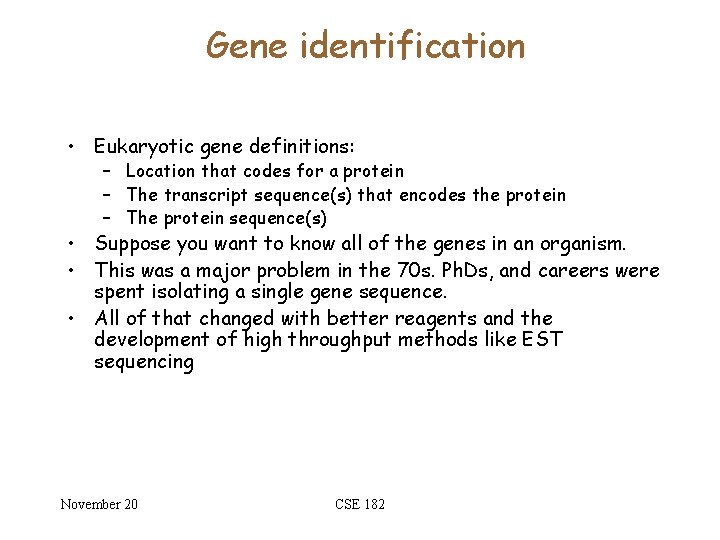 Gene identification

• Eukaryotic gene definitions:
– Location that codes for a protein
– The transcript sequence(s) that encodes the protein
– The protein sequence(s)
• Suppose you want to know all of the genes in an organism.
• This was a major problem in the 70s. PhDs, and careers were spent isolating a single gene sequence.
• All of that changed with better reagents and the development of high throughput methods like EST sequencing

November 20

CSE 182